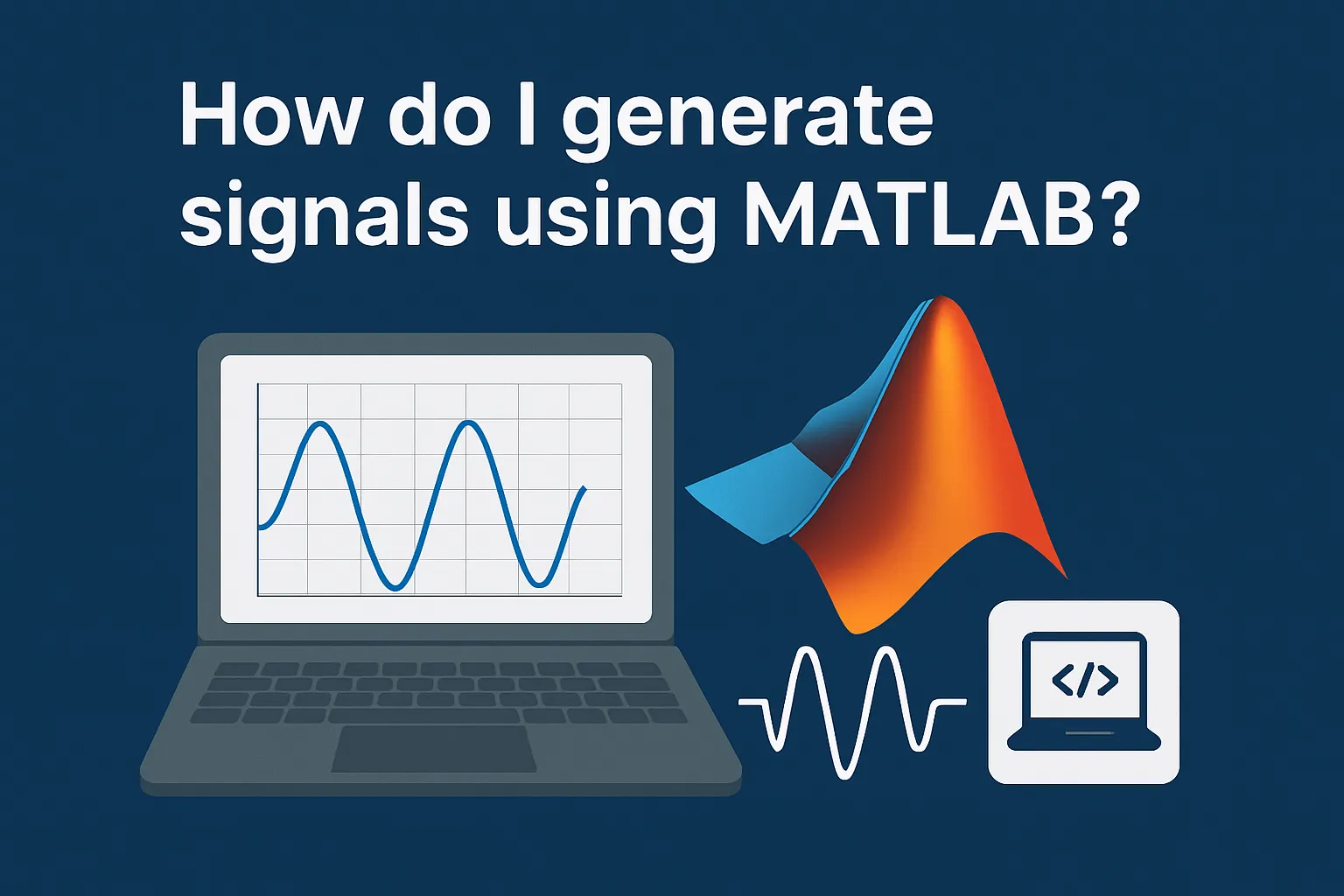 How do I generate signals using MATLAB?

</>